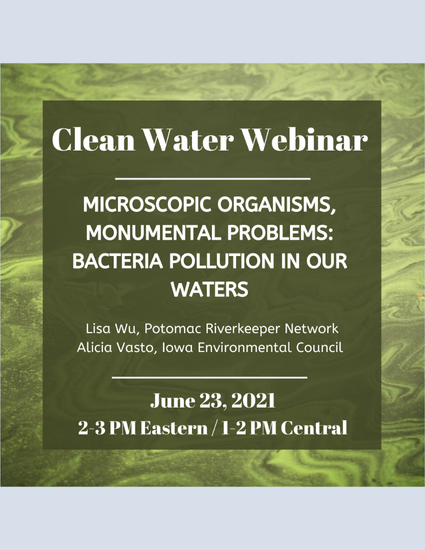 Clean Water Webinar

MICROSCOPIC ORGANISMS, MONUMENTAL PROBLEMS: BACTERIA POLLUTION IN OUR WATERS

Lisa Wu, Potomac Riverkeeper Network
Alicia Vasto, Iowa Environmental Council

June 23, 2021
2-3 PM Eastern / 1-2 PM Central